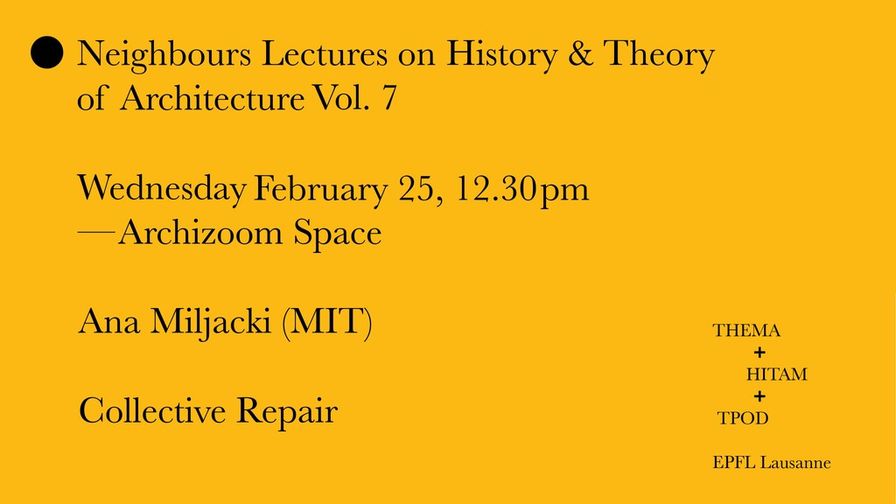 Neighbours Lectures on History & Theory of Architecture Vol. 7

Wednesday February 25, 12.30pm
—Archizoom Space

Ana Miljacki (MIT)

Collective Repair

THEMA
+
HITAM
+
TPOD

EPFL Lausanne